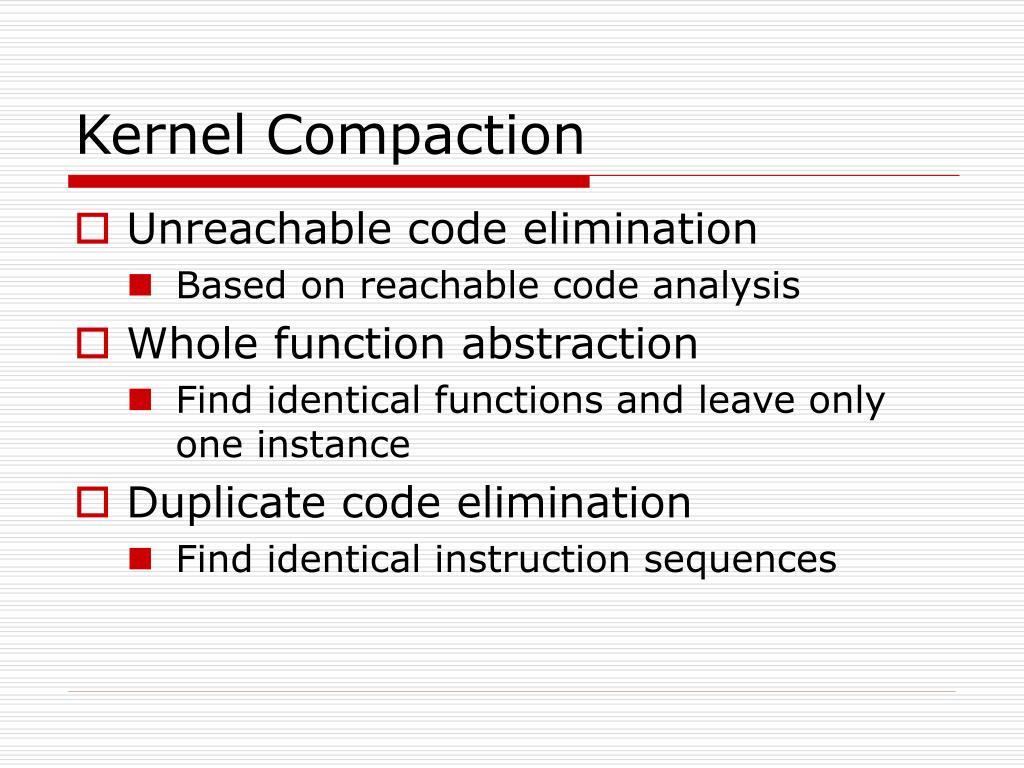 Kernel Compaction

Unreachable code elimination

Based on reachable code analysis

Whole function abstraction

Find identical functions and leave only one instance

Duplicate code elimination

Find identical instruction sequences